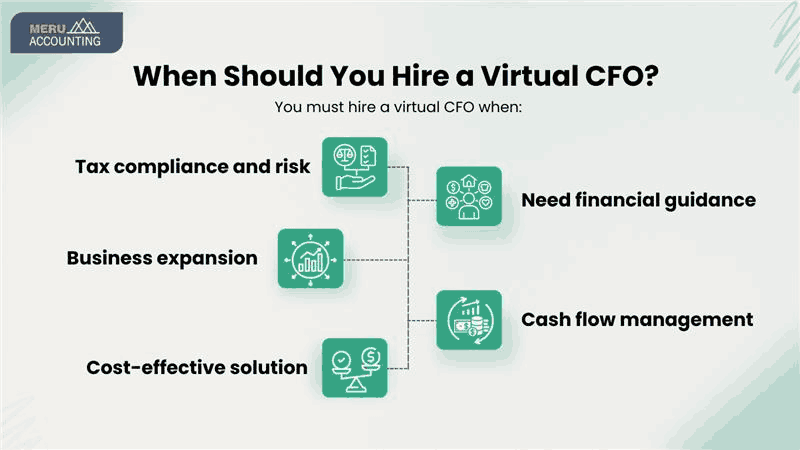 MERU ACCOUNTING

When Should You Hire a Virtual CFO?

You must hire a virtual CFO when:

Tax compliance and risk

Need financial guidance

Business expansion

Cash flow management

Cost-effective solution